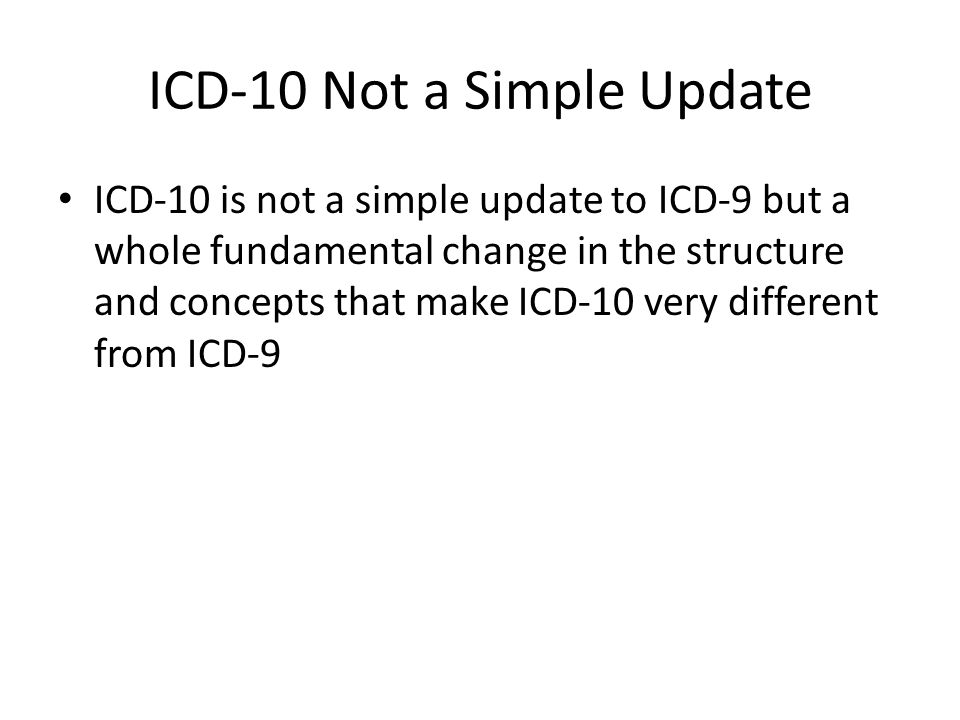 ICD-10 Not a Simple Update

• ICD-10 is not a simple update to ICD-9 but a whole fundamental change in the structure and concepts that make ICD-10 very different from ICD-9